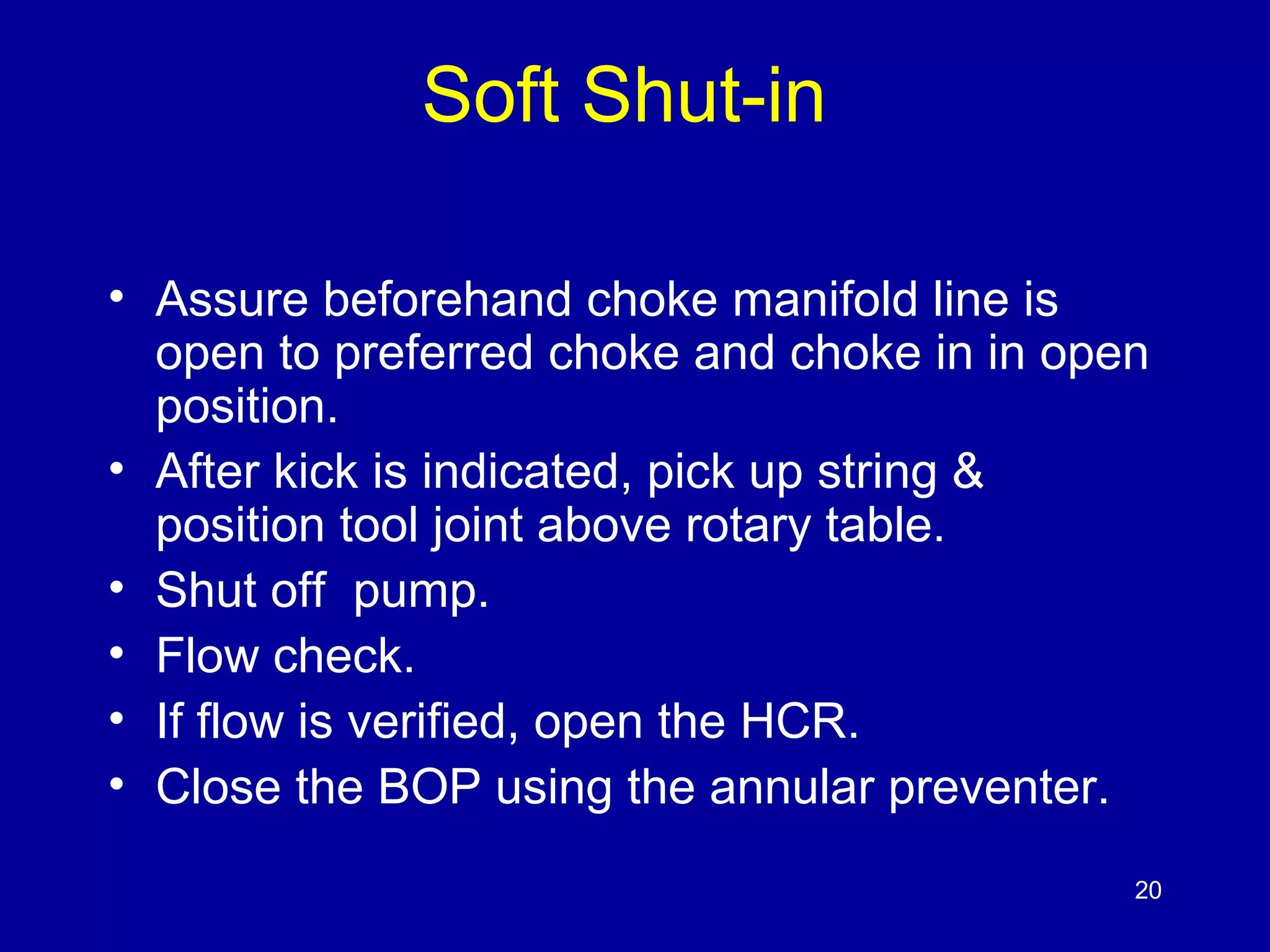 Soft Shut-in

• Assure beforehand choke manifold line is open to preferred choke and choke in in open position.
• After kick is indicated, pick up string & position tool joint above rotary table.
• Shut off pump.
• Flow check.
• If flow is verified, open the HCR.
• Close the BOP using the annular preventer.

20